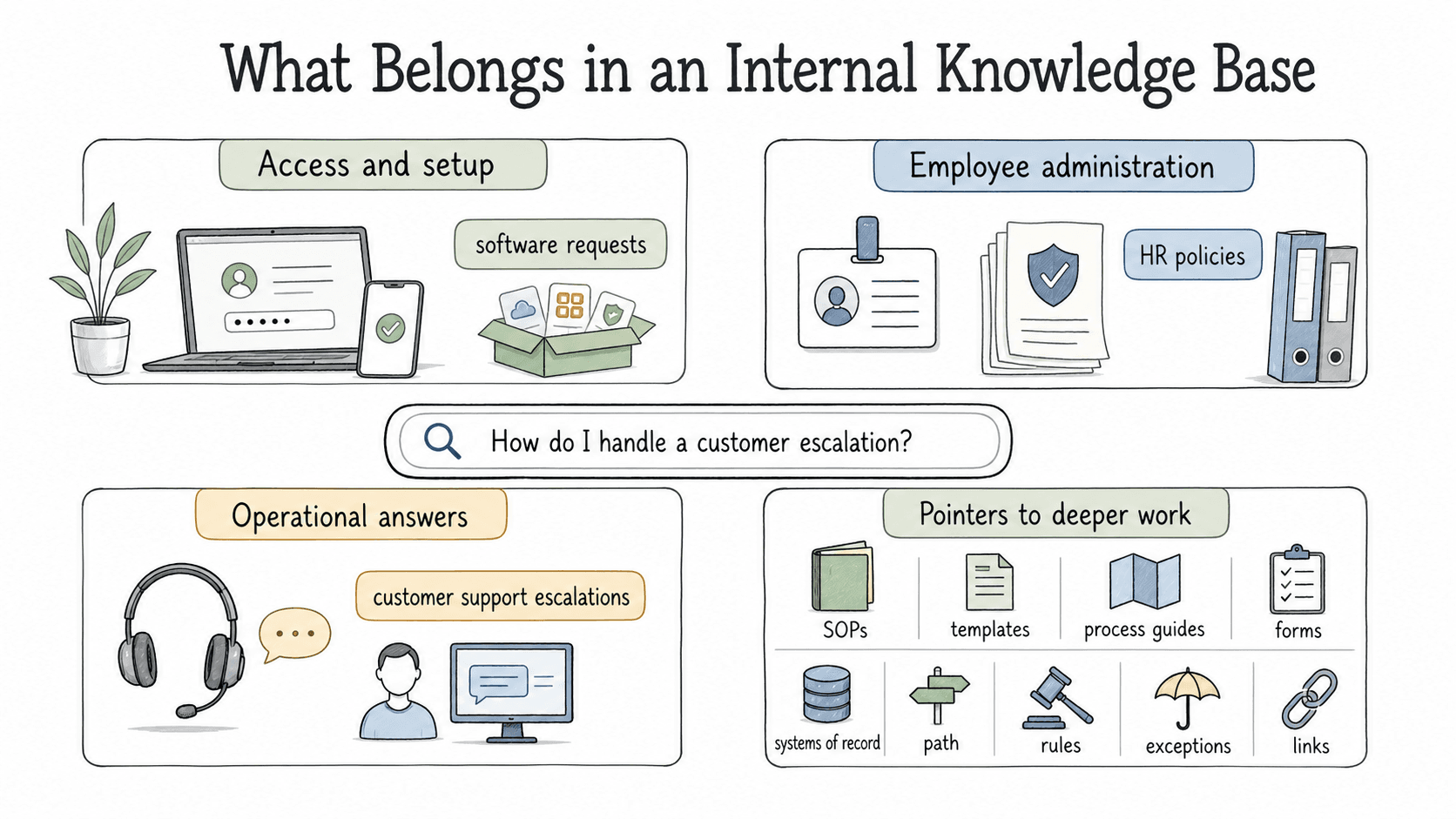 What Belongs in an Internal Knowledge Base

Access and setup

software requests

Employee administration

HR policies

How do I handle a customer escalation?

Operational answers

customer support escalations

Pointers to deeper work

SOPs

templates

process guides

forms

systems of record

path

rules

exceptions

links